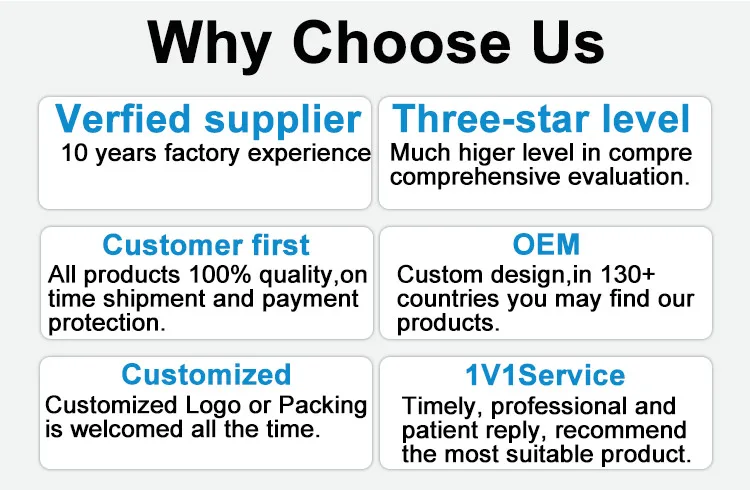 Why Choose Us

Verfied supplier
10 years factory experience

Three-star level
Much higer level in compre comprehensive evaluation.

Customer first
All products 100% quality,on time shipment and payment protection.

OEM
Custom design,in 130+ countries you may find our products.

Customized
Customized Logo or Packing is welcomed all the time.

1V1Service
Timely, professional and patient reply, recommend the most suitable product.